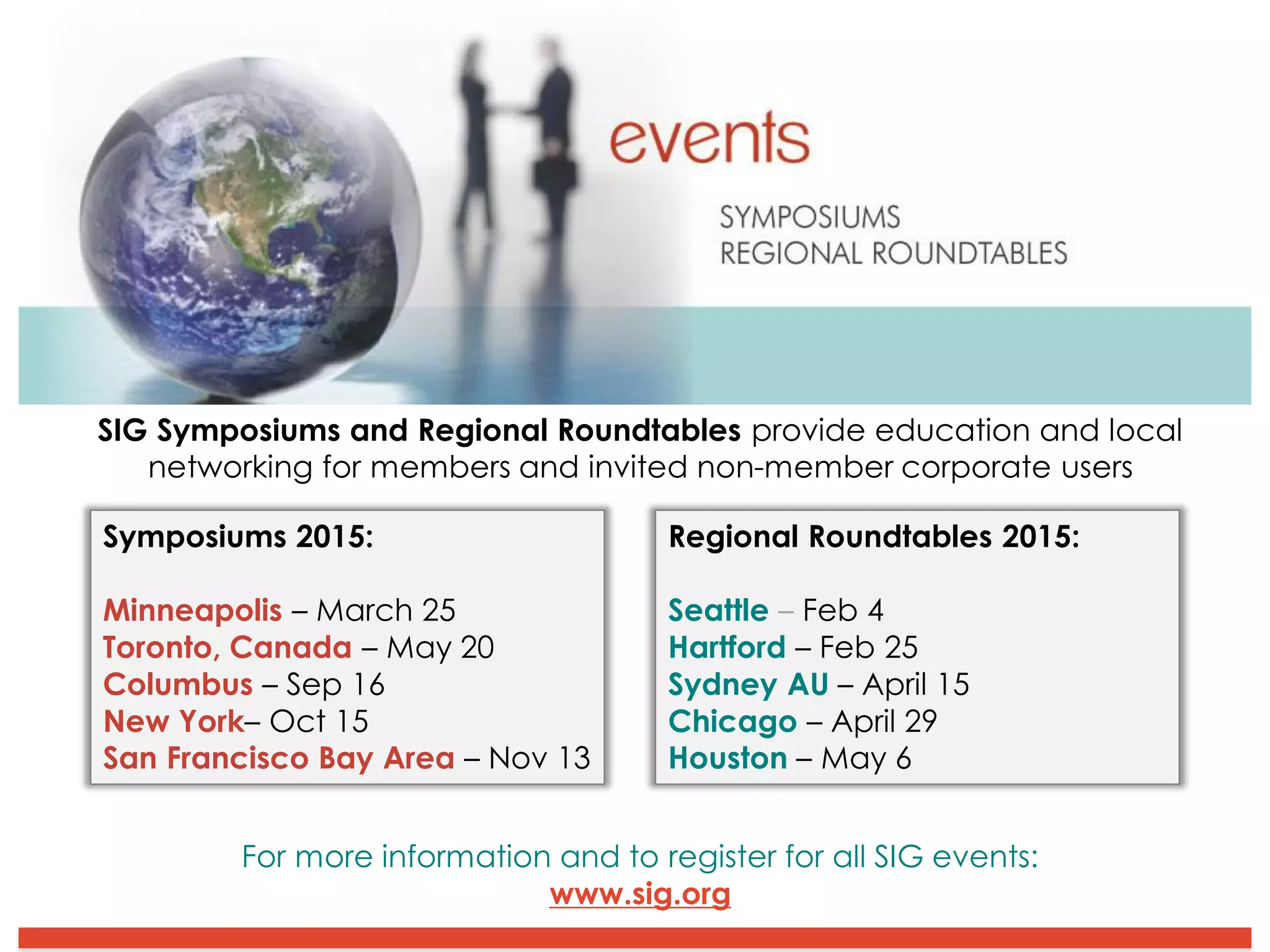 events

SYMPOSIUMS
REGIONAL ROUNDTABLES

SIG Symposiums and Regional Roundtables provide education and local networking for members and invited non-member corporate users

Symposiums 2015:

Minneapolis – March 25
Toronto, Canada – May 20
Columbus – Sep 16
New York– Oct 15
San Francisco Bay Area – Nov 13

Regional Roundtables 2015:

Seattle – Feb 4
Hartford – Feb 25
Sydney AU – April 15
Chicago – April 29
Houston – May 6

For more information and to register for all SIG events:
www.sig.org